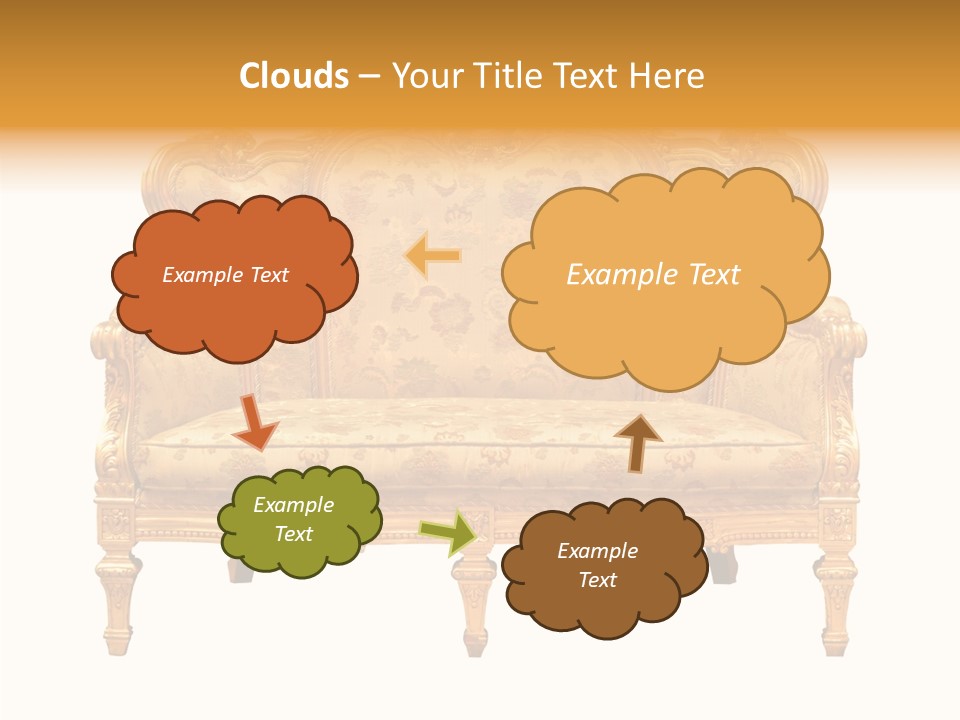 Clouds – Your Title Text Here

Example Text

Example Text

Example Text

Example Text